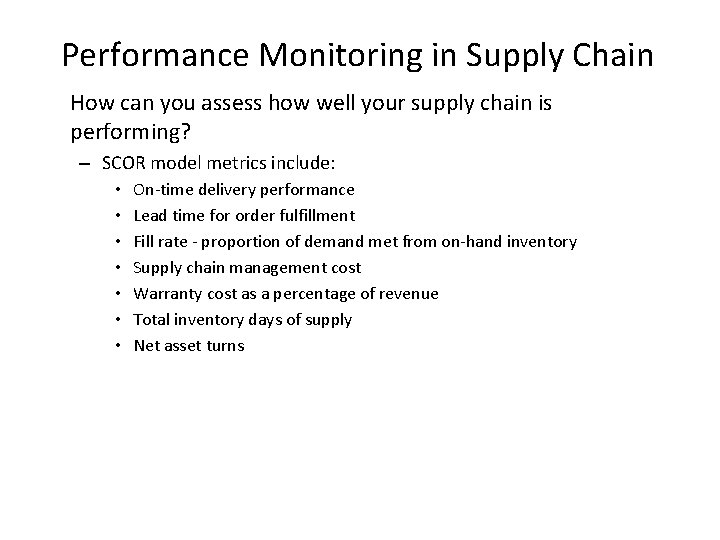 Performance Monitoring in Supply Chain

How can you assess how well your supply chain is performing?

– SCOR model metrics include:

• On-time delivery performance
• Lead time for order fulfillment
• Fill rate - proportion of demand met from on-hand inventory
• Supply chain management cost
• Warranty cost as a percentage of revenue
• Total inventory days of supply
• Net asset turns